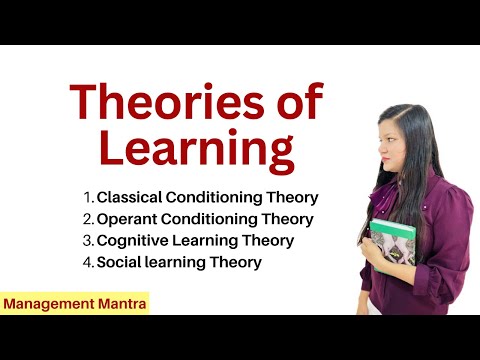 Theories of Learning

1. Classical Conditioning Theory
2. Operant Conditioning Theory
3. Cognitive Learning Theory
4. Social learning Theory

Management Mantra